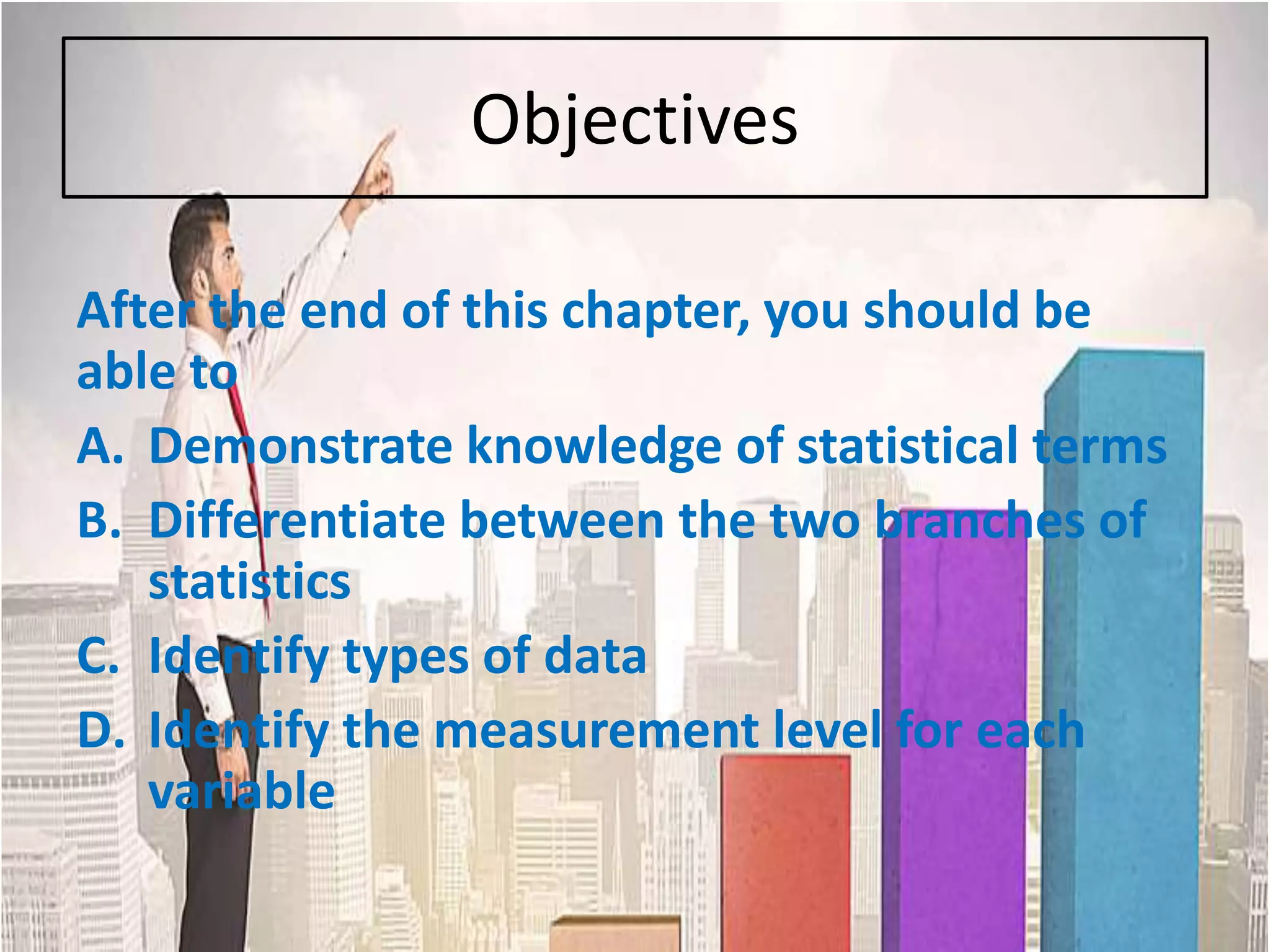 Objectives

After the end of this chapter, you should be able to

A. Demonstrate knowledge of statistical terms
B. Differentiate between the two branches of statistics
C. Identify types of data
D. Identify the measurement level for each variable